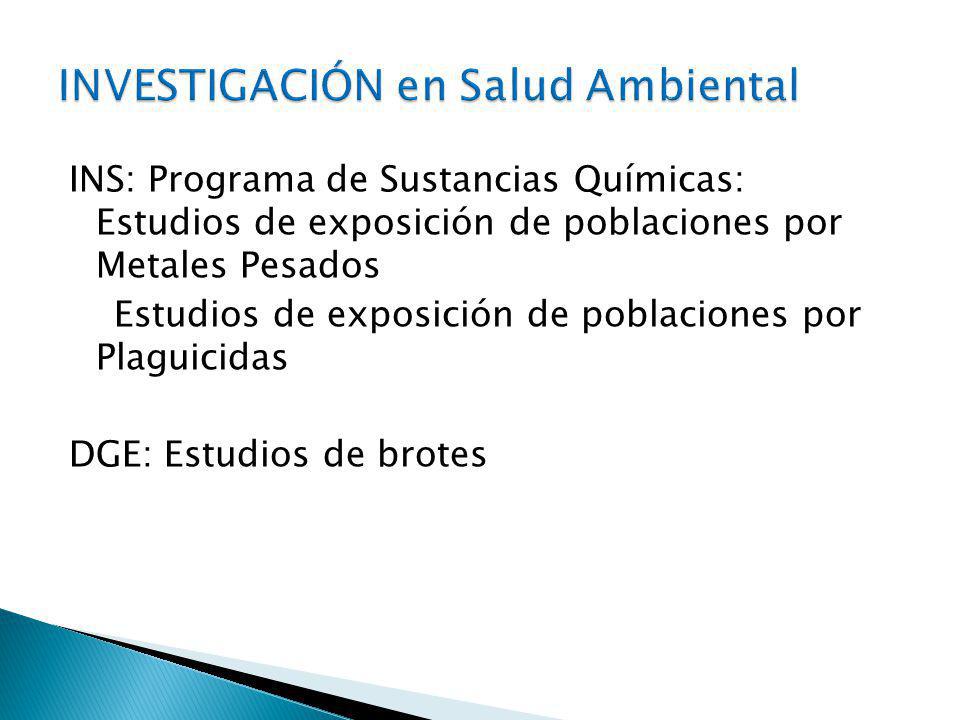 INVESTIGACIÓN en Salud Ambiental

INS: Programa de Sustancias Químicas: Estudios de exposición de poblaciones por Metales Pesados

Estudios de exposición de poblaciones por Plaguicidas

DGE: Estudios de brotes